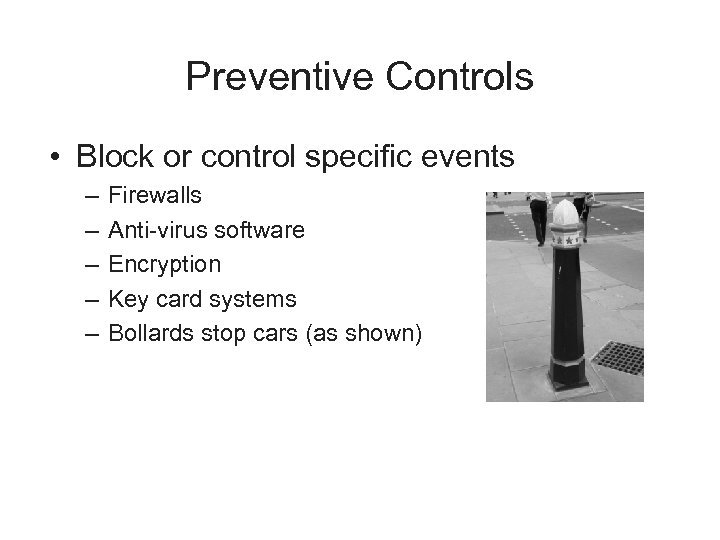 Preventive Controls

• Block or control specific events
– Firewalls
– Anti-virus software
– Encryption
– Key card systems
– Bollards stop cars (as shown)